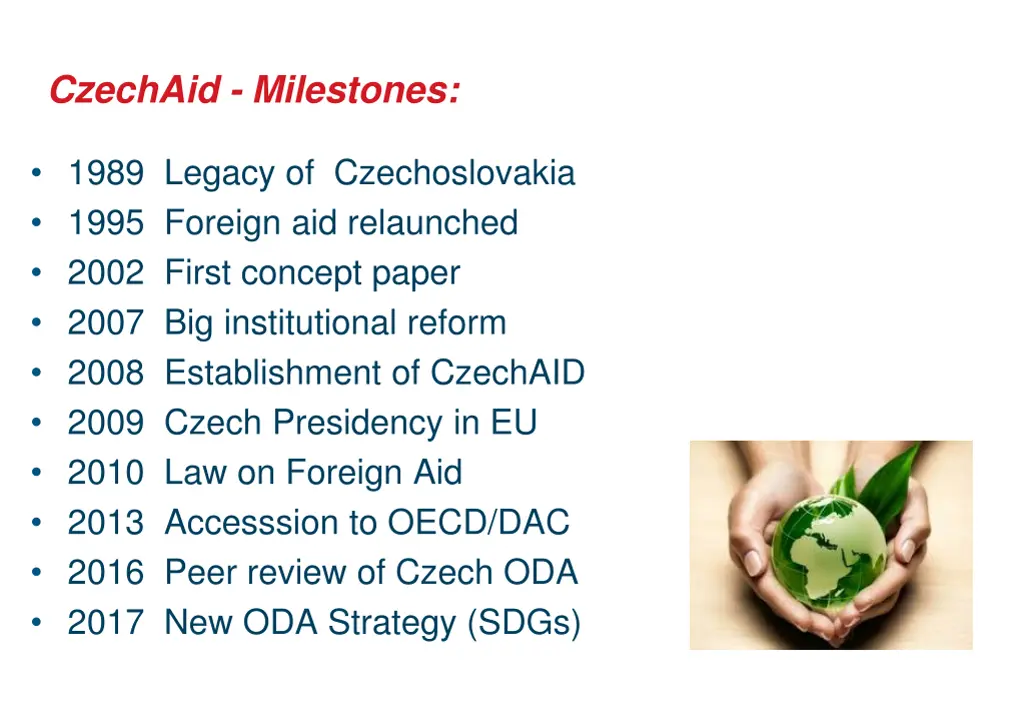 CzechAid - Milestones:

• 1989 Legacy of Czechoslovakia
• 1995 Foreign aid relaunched
• 2002 First concept paper
• 2007 Big institutional reform
• 2008 Establishment of CzechAID
• 2009 Czech Presidency in EU
• 2010 Law on Foreign Aid
• 2013 Accesssion to OECD/DAC
• 2016 Peer review of Czech ODA
• 2017 New ODA Strategy (SDGs)